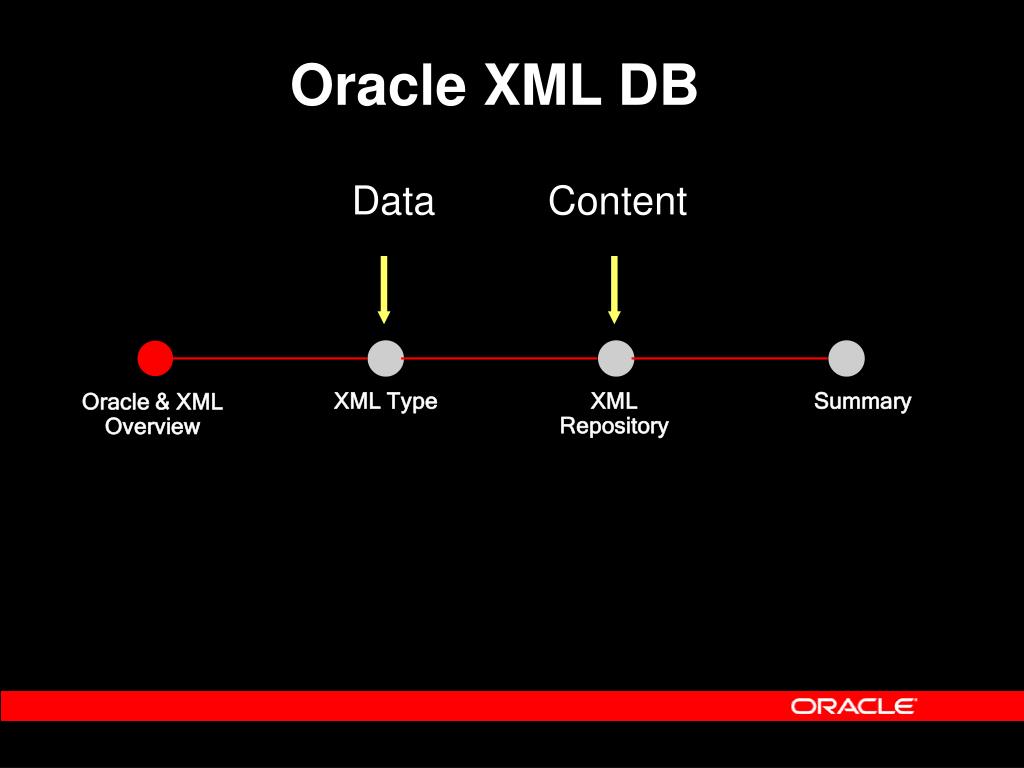 Oracle XML DB

Data

Content

Oracle & XML Overview

XML Type

XML Repository

Summary

ORACLE